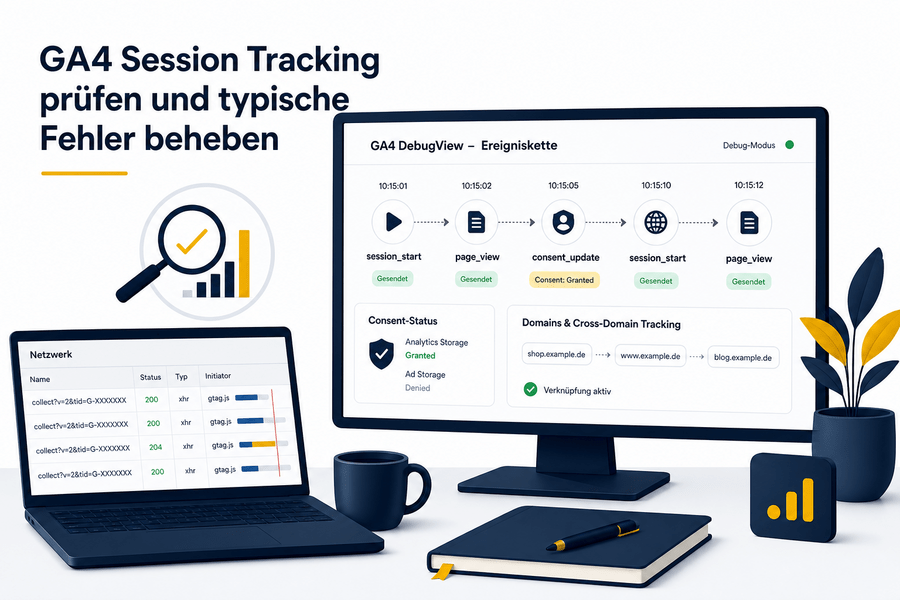 GA4 Session Tracking prüfen und typische Fehler beheben

GA4 DebugView – Ereigniskette

Debug-Modus

10:15:01
session_start
Gesendet

10:15:02
page_view
Gesendet

10:15:05
consent_update
Consent: Granted

10:15:10
session_start
Gesendet

10:15:12
page_view
Gesendet

Consent-Status
Analytics Storage
Granted
Ad Storage
Denied

Domains & Cross-Domain Tracking
shop.example.de
www.example.de
blog.example.de
Verknüpfung aktiv

Netzwerk

| Name | Status | Typ | Initiator |
|---|---|---|---|
| collect?v=2&tid=G-XXXXXXX | 200 | xhr | gtag.js |
| collect?v=2&tid=G-XXXXXXX | 200 | xhr | gtag.js |
| collect?v=2&tid=G-XXXXXXX | 204 | xhr | gtag.js |
| collect?v=2&tid=G-XXXXXXX | 200 | xhr | gtag.js |